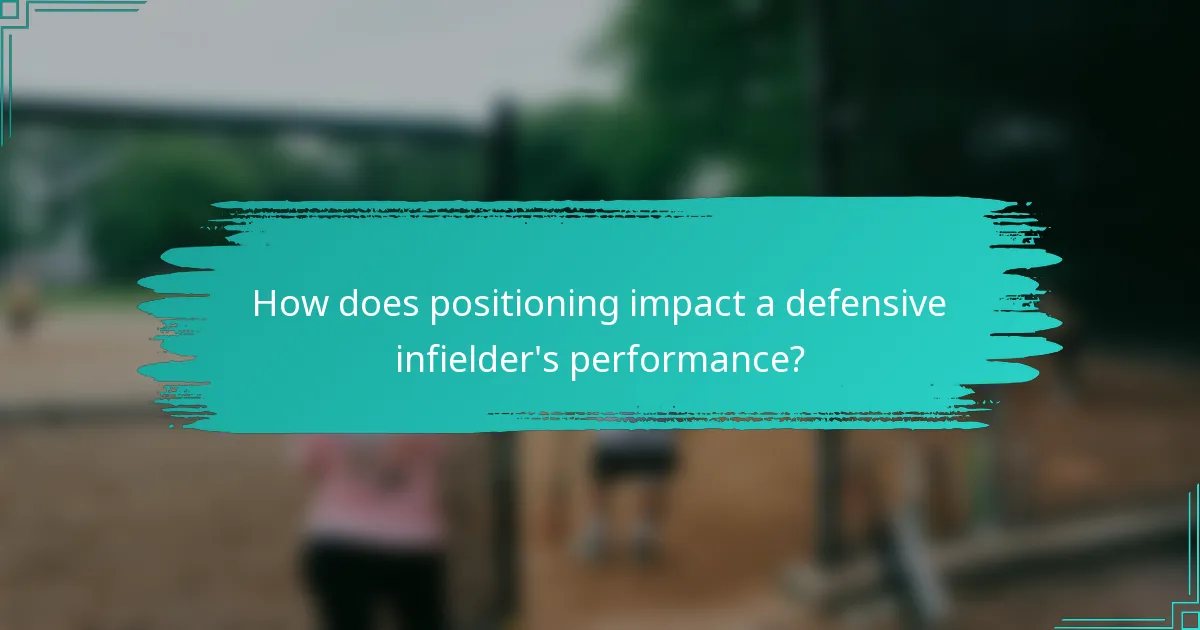 How does positioning impact a defensive infielder's performance?